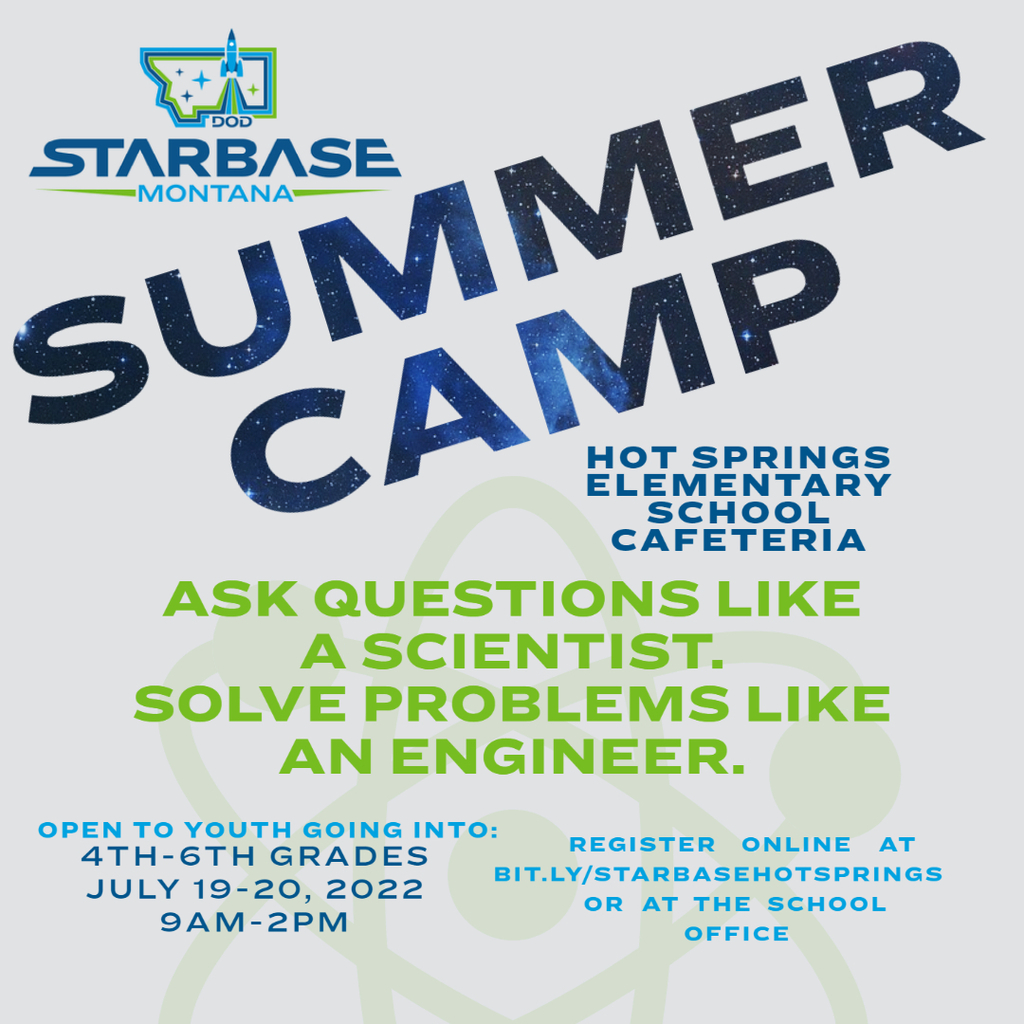 DOD
STARBASE
MONTANA

SUMMER CAMP

HOT SPRINGS ELEMENTARY SCHOOL CAFETERIA

ASK QUESTIONS LIKE A SCIENTIST.
SOLVE PROBLEMS LIKE AN ENGINEER.

OPEN TO YOUTH GOING INTO:
4TH-6TH GRADES
JULY 19-20, 2022
9AM-2PM

REGISTER ONLINE AT BIT.LY/STARBASEHOTSPRINGS OR AT THE SCHOOL OFFICE